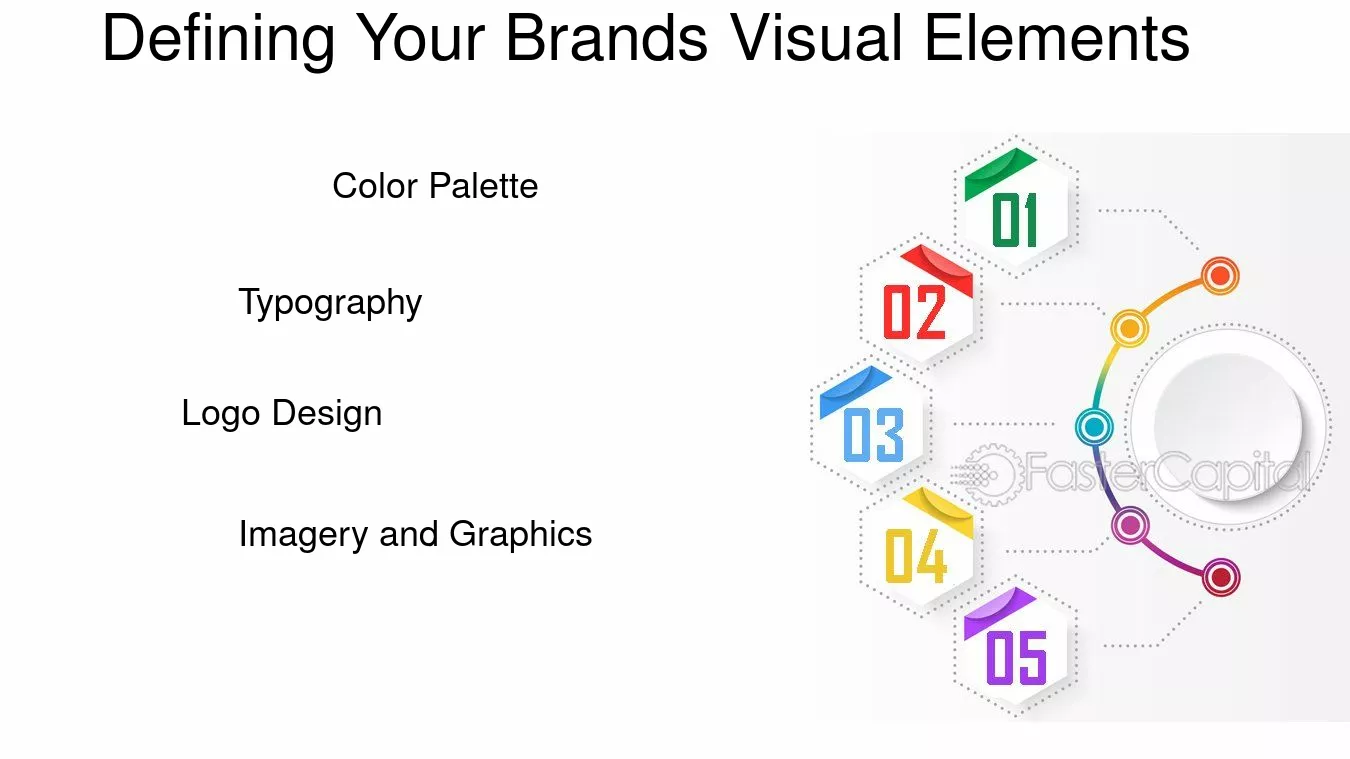 Defining Your Brands Visual Elements

Color Palette

Typography

Logo Design

Imagery and Graphics

01

02

03

04

05

FasterCapital